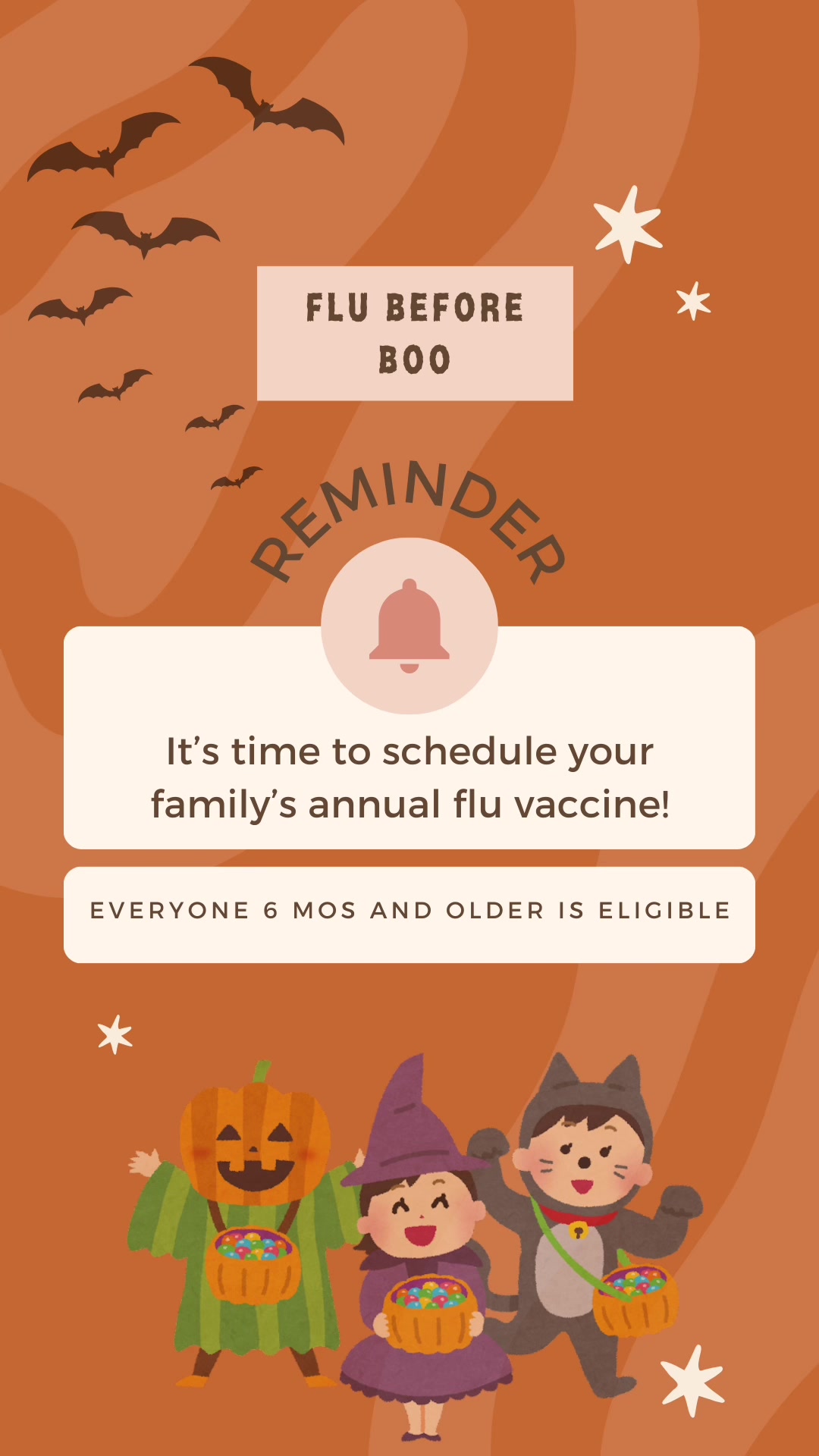 FLU BEFORE BOO

REMINDER

It's time to schedule your family's annual flu vaccine!

EVERYONE 6 MOS AND OLDER IS ELIGIBLE